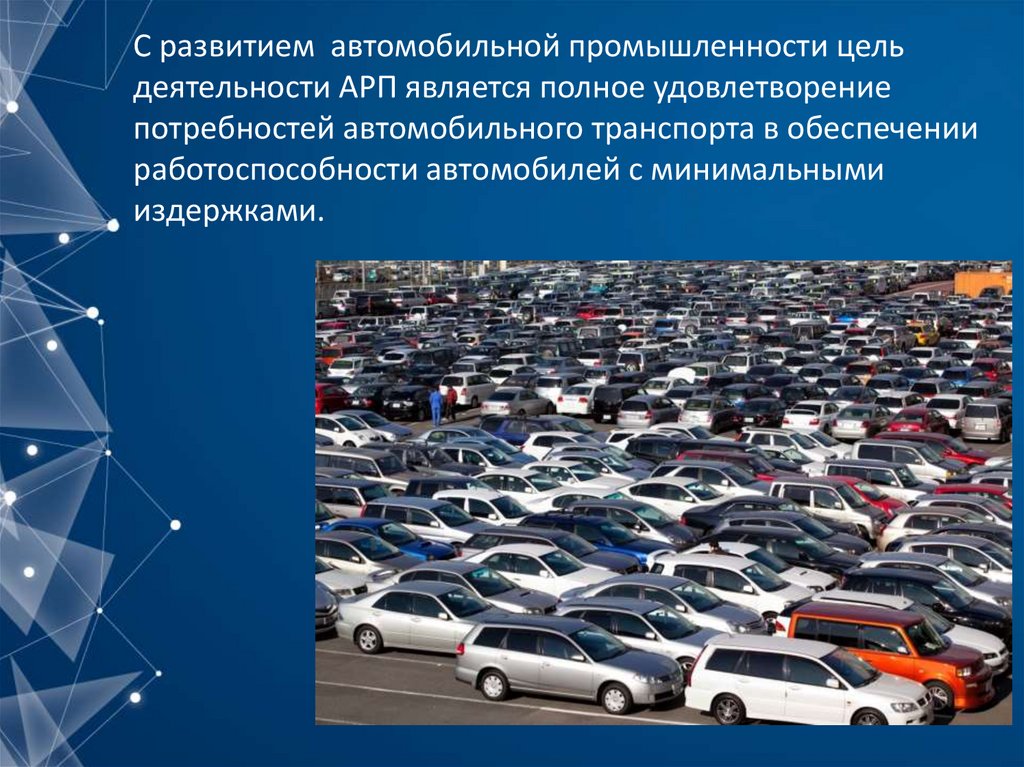 С развитием автомобильной промышленности цель деятельности АРП является полное удовлетворение потребностей автомобильного транспорта в обеспечении работоспособности автомобилей с минимальными издержками.